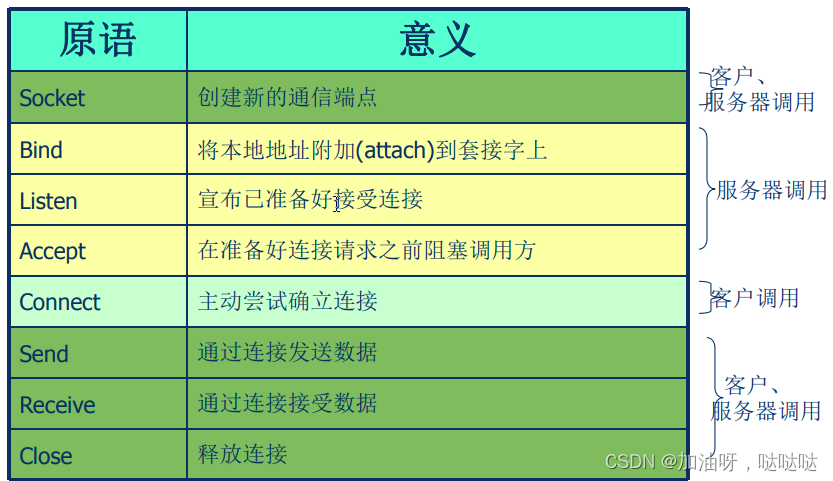 | 原语 | 意义 |
|---|---|
| Socket | 创建新的通信端点 |
| Bind | 将本地地址附加(attach)到套接字上 |
| Listen | 宣布已准备好接受连接 |
| Accept | 在准备好连接请求之前阻塞调用方 |
| Connect | 主动尝试确立连接 |
| Send | 通过连接发送数据 |
| Receive | 通过连接接受数据 |
| Close | 释放连接 |

客户、服务器调用

服务器调用

客户调用

客户、服务器调用

CSDN @加油呀，哒哒哒